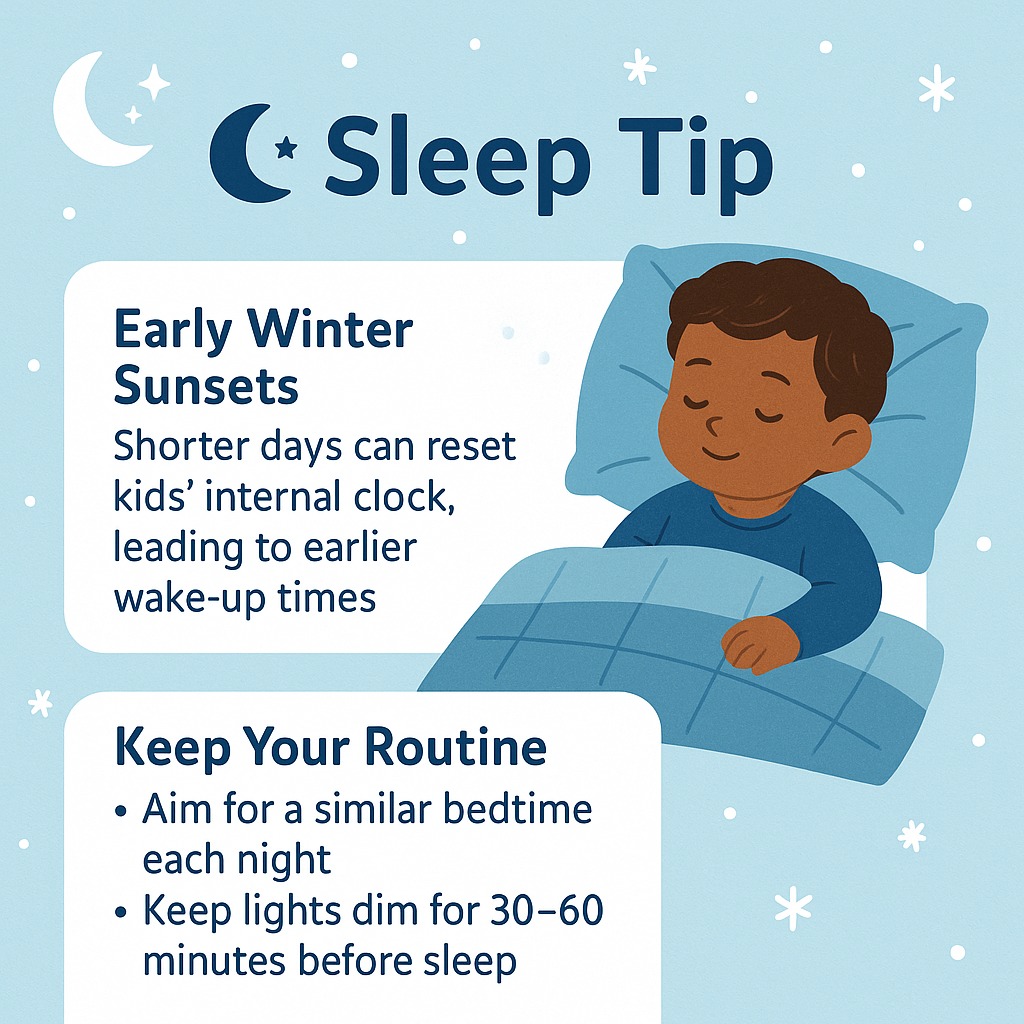 Sleep Tip

Early Winter Sunsets

Shorter days can reset kids' internal clock, leading to earlier wake-up times

Keep Your Routine

• Aim for a similar bedtime each night
• Keep lights dim for 30–60 minutes before sleep